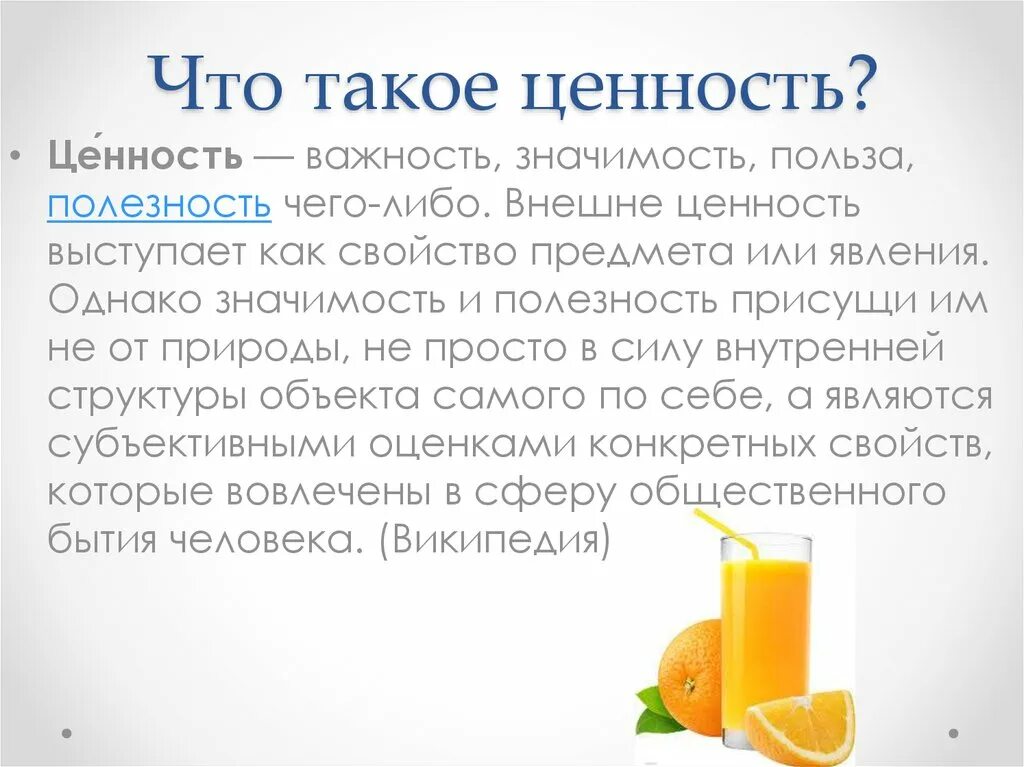 Что такое ценность?

• Це́нность — важность, значимость, польза, полезность чего-либо. Внешне ценность выступает как свойство предмета или явления. Однако значимость и полезность присущи им не от природы, не просто в силу внутренней структуры объекта самого по себе, а являются субъективными оценками конкретных свойств, которые вовлечены в сферу общественного бытия человека. (Википедия)